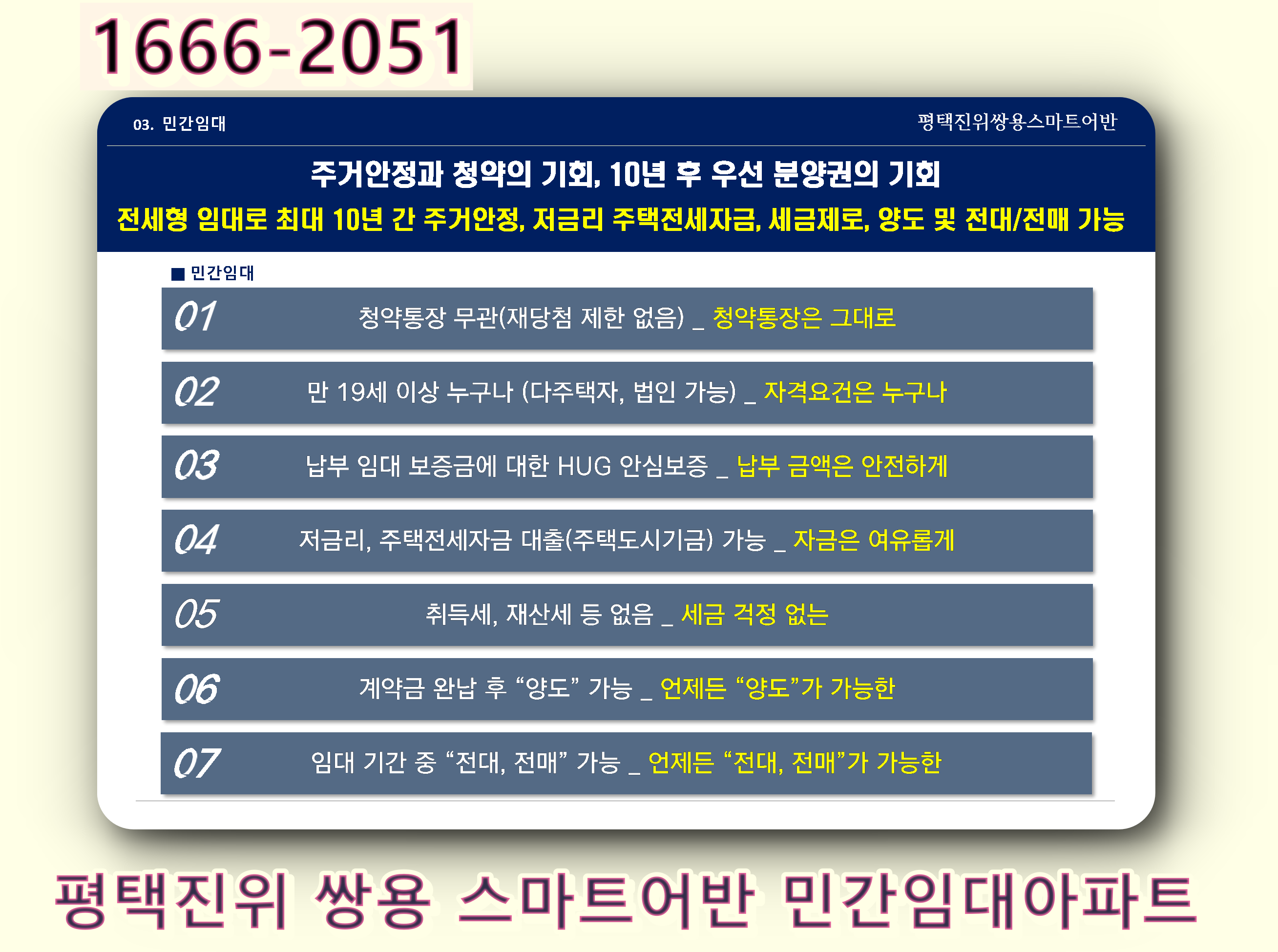 1666-2051

03. 민간임대

평택진위쌍용스마트어반

주거안정과 청약의 기회, 10년 후 우선 분양권의 기회

전세형 임대로 최대 10년 간 주거안정, 저금리 주택전세자금, 세금제로, 양도 및 전대/전매 가능

■ 민간임대

01 청약통장 무관(재당첨 제한 없음) _ 청약통장은 그대로

02 만 19세 이상 누구나 (다주택자, 법인 가능) _ 자격요건은 누구나

03 납부 임대 보증금에 대한 HUG 안심보증 _ 납부 금액은 안전하게

04 저금리, 주택전세자금 대출(주택도시기금) 가능 _ 자금은 여유롭게

05 취득세, 재산세 등 없음 _ 세금 걱정 없는

06 계약금 완납 후 “양도” 가능 _ 언제든 “양도”가 가능한

07 임대 기간 중 “전대, 전매” 가능 _ 언제든 “전대, 전매”가 가능한

평택진위 쌍용 스마트어반 민간임대아파트